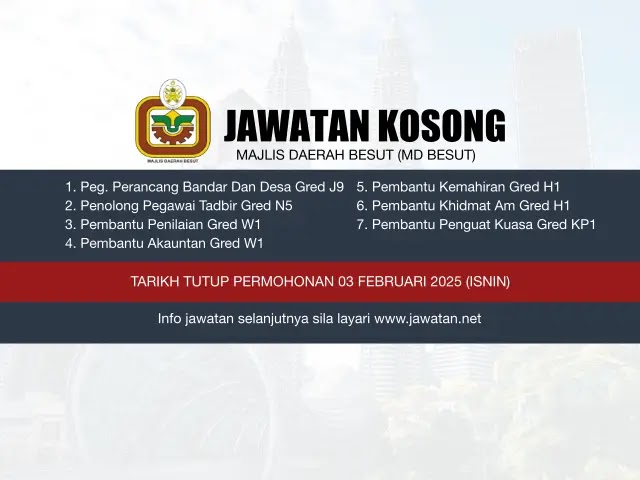 MAJLIS DAERAH BESUT

JAWATAN KOSONG

MAJLIS DAERAH BESUT (MD BESUT)

1. Peg. Perancang Bandar Dan Desa Gred J9
2. Penolong Pegawai Tadbir Gred N5
3. Pembantu Penilaian Gred W1
4. Pembantu Akauntan Gred W1

5. Pembantu Kemahiran Gred H1
6. Pembantu Khidmat Am Gred H1
7. Pembantu Penguat Kuasa Gred KP1

TARIKH TUTUP PERMOHONAN 03 FEBRUARI 2025 (ISNIN)

Info jawatan selanjutnya sila layari www.jawatan.net